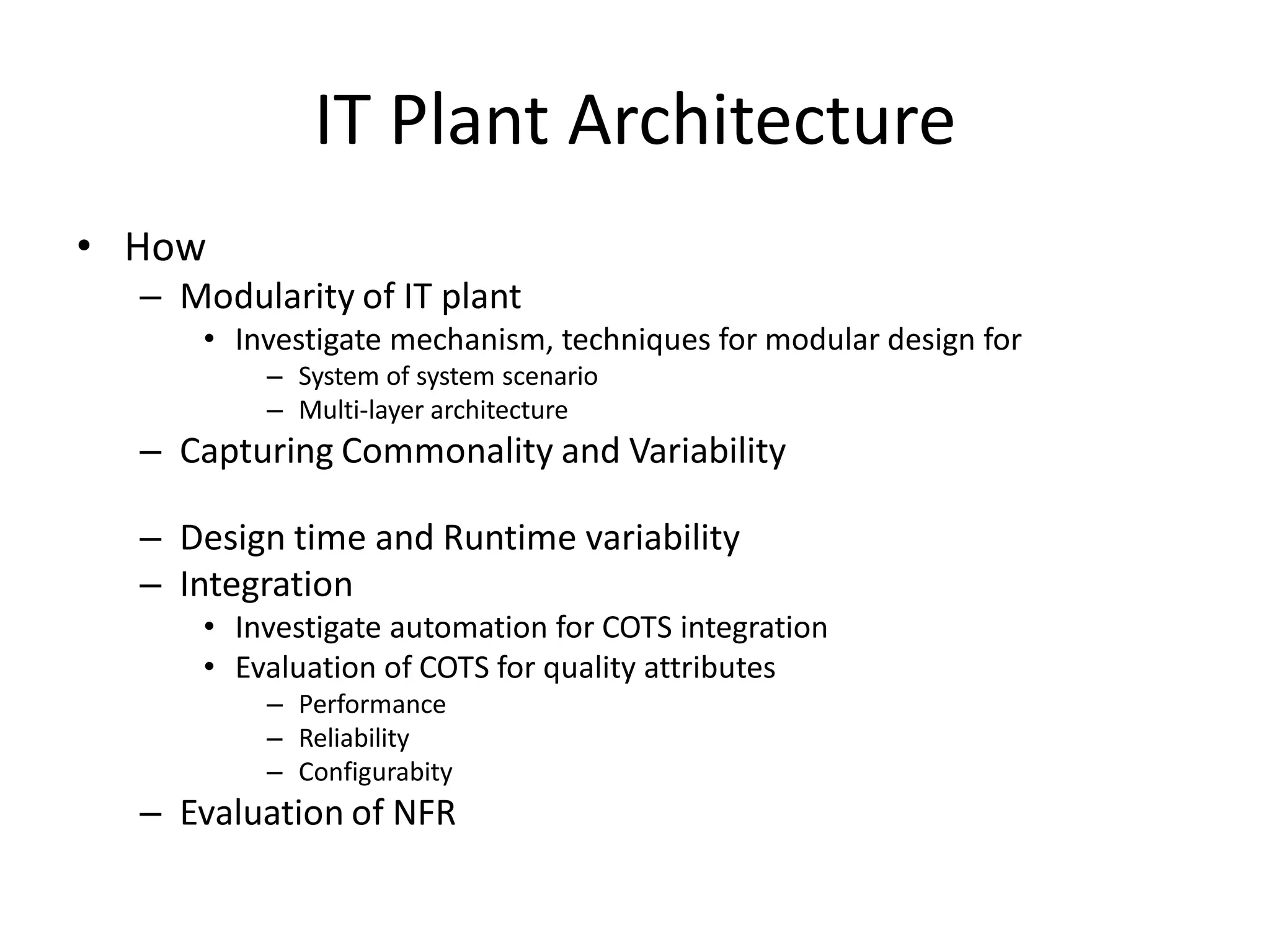 IT Plant Architecture

• How
  – Modularity of IT plant
    • Investigate mechanism, techniques for modular design for
      – System of system scenario
      – Multi-layer architecture
  – Capturing Commonality and Variability

  – Design time and Runtime variability
  – Integration
    • Investigate automation for COTS integration
    • Evaluation of COTS for quality attributes
      – Performance
      – Reliability
      – Configurabity
  – Evaluation of NFR